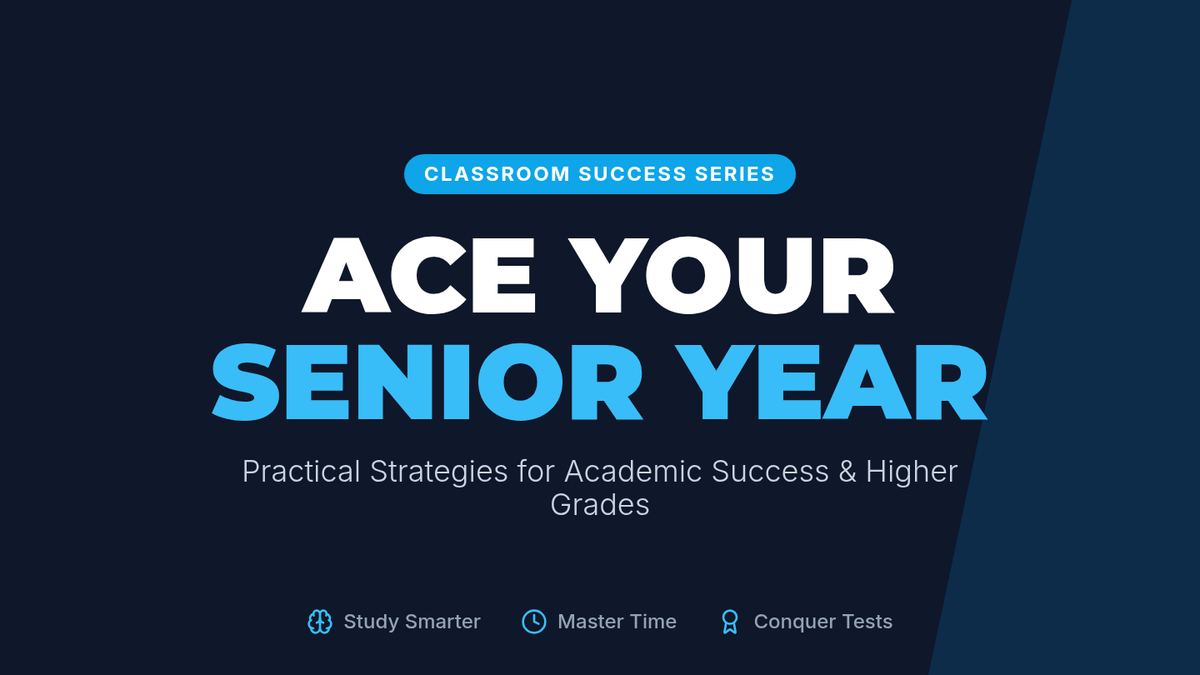 CLASSROOM SUCCESS SERIES

ACE YOUR
SENIOR YEAR

Practical Strategies for Academic Success & Higher Grades

Study Smarter Master Time Conquer Tests